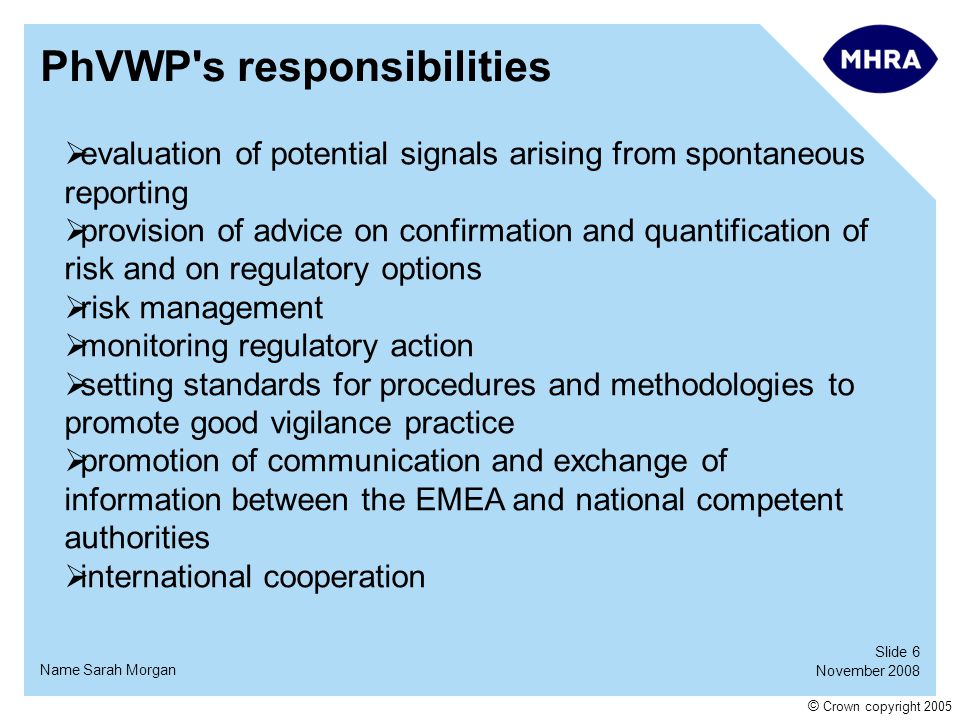 PhVWP's responsibilities

MHRA

➢evaluation of potential signals arising from spontaneous reporting
➢provision of advice on confirmation and quantification of risk and on regulatory options
➢risk management
➢monitoring regulatory action
➢setting standards for procedures and methodologies to promote good vigilance practice
➢promotion of communication and exchange of information between the EMEA and national competent authorities
➢international cooperation

Name Sarah Morgan

Slide 6
November 2008

© Crown copyright 2005